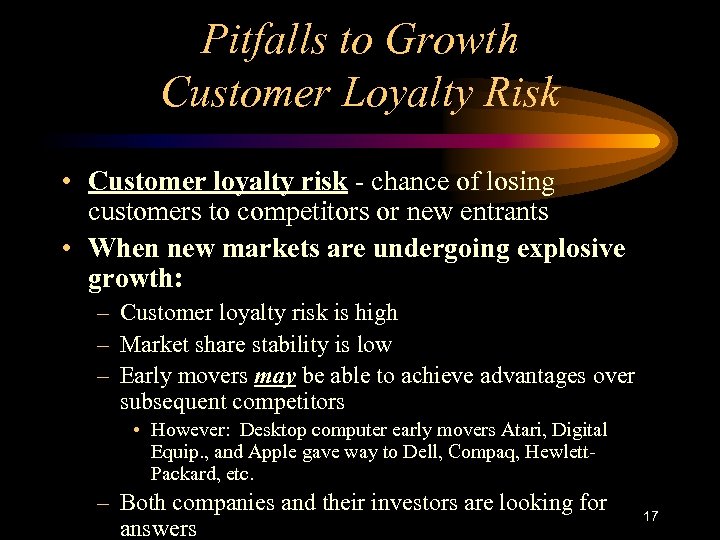 Pitfalls to Growth
Customer Loyalty Risk

• Customer loyalty risk - chance of losing customers to competitors or new entrants
• When new markets are undergoing explosive growth:
– Customer loyalty risk is high
– Market share stability is low
– Early movers may be able to achieve advantages over subsequent competitors
• However: Desktop computer early movers Atari, Digital Equip., and Apple gave way to Dell, Compaq, Hewlett-Packard, etc.
– Both companies and their investors are looking for answers

17